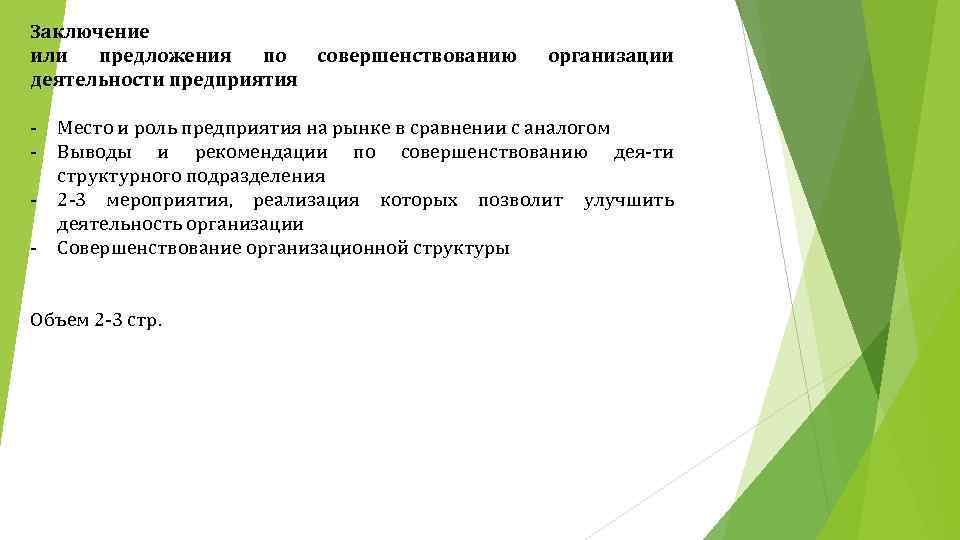 Заключение
или предложения по совершенствованию организации деятельности предприятия

- Место и роль предприятия на рынке в сравнении с аналогом
- Выводы и рекомендации по совершенствованию дея-ти структурного подразделения
- 2-3 мероприятия, реализация которых позволит улучшить деятельность организации
- Совершенствование организационной структуры

Объем 2-3 стр.